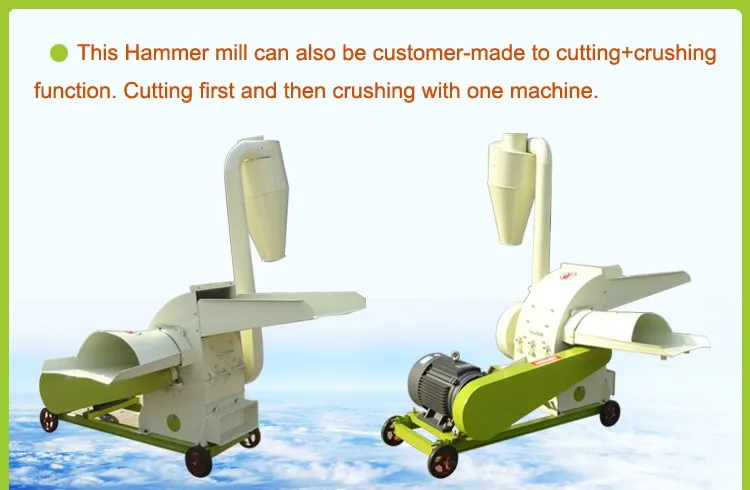 This Hammer mill can also be customer-made to cutting+crushing function. Cutting first and then crushing with one machine.